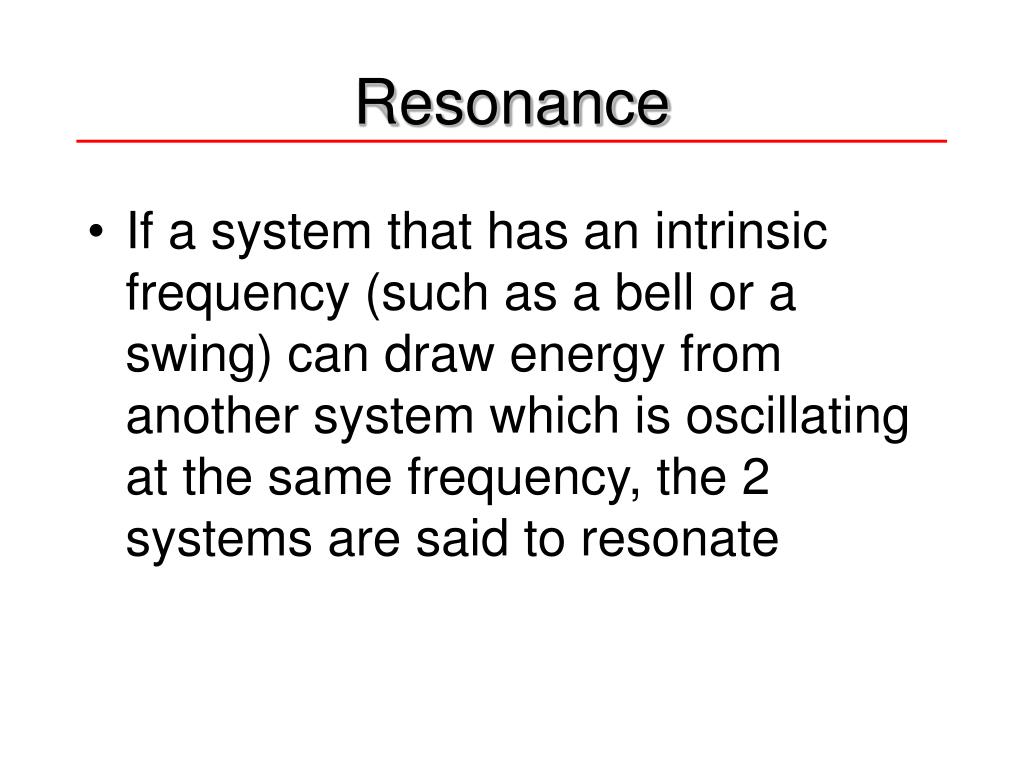 Resonance

• If a system that has an intrinsic frequency (such as a bell or a swing) can draw energy from another system which is oscillating at the same frequency, the 2 systems are said to resonate